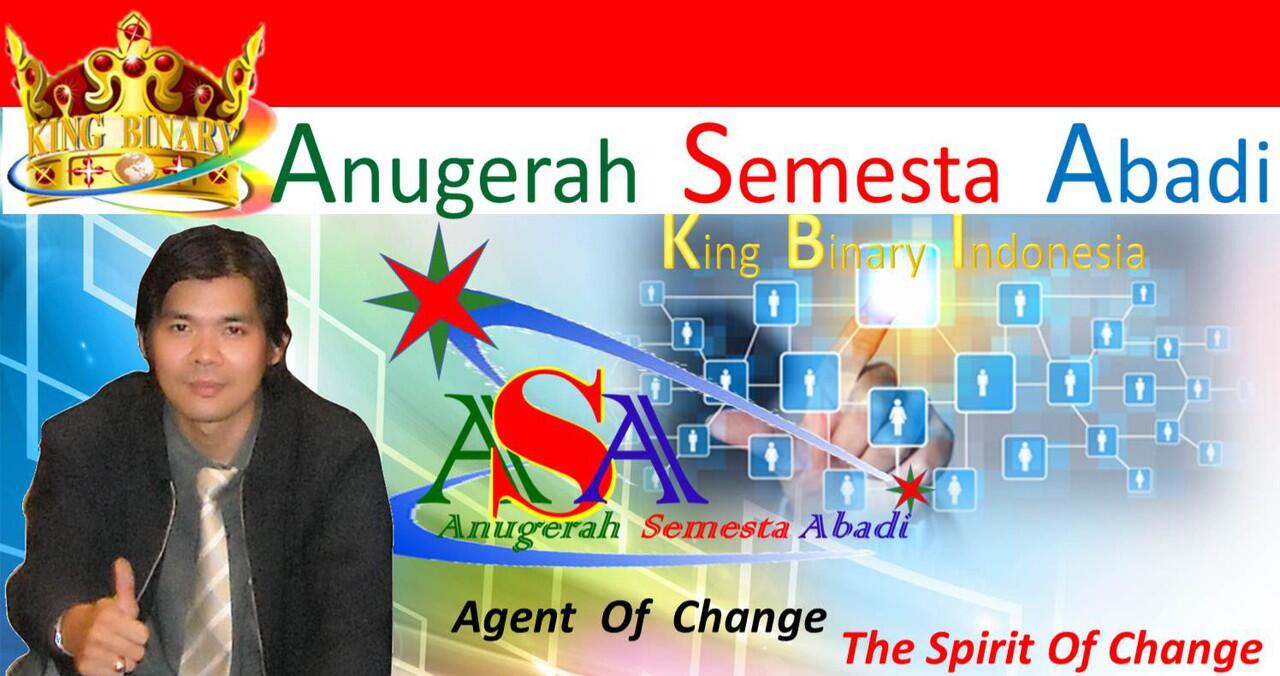 KING BINARY

Anugerah Semesta Abadi

King Binary Indonesia

ASA

Anugerah Semesta Abadi

Agent Of Change

The Spirit Of Change